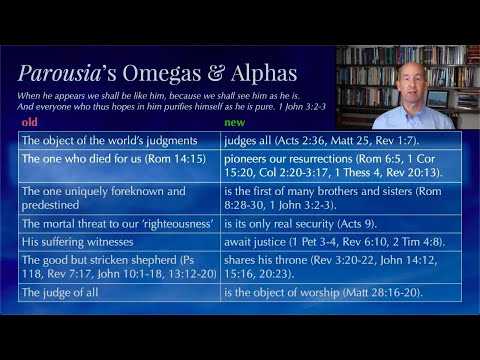 Parousia's Omegas & Alphas

When he appears we shall be like him, because we shall see him as he is. And everyone who thus hopes in him purifies himself as he is pure. 1 John 3:2-3

| old | new |
|---|---|
| The object of the world's judgments | judges all (Acts 2:36, Matt 25, Rev 1:7). |
| The one who died for us (Rom 14:15) | pioneers our resurrections (Rom 6:5, 1 Cor 15:20, Col 2:20-3:17, 1 Thess 4, Rev 20:13). |
| The one uniquely foreknown and predestined | is the first of many brothers and sisters (Rom 8:28-30, 1 John 3:2-3). |
| The mortal threat to our 'righteousness' | is its only real security (Acts 9). |
| His suffering witnesses | await justice (1 Pet 3-4, Rev 6:10, 2 Tim 4:8). |
| The good but stricken shepherd (Ps 118, Rev 7:17, John 10:1-18, 13:12-20) | shares his throne (Rev 3:20-22, John 14:12, 15:16, 20:23). |
| The judge of all | is the object of worship (Matt 28:16-20). |